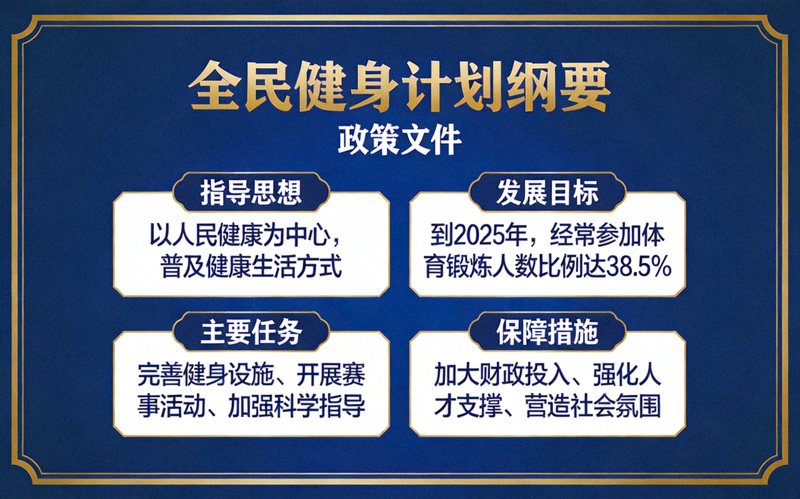 全民健身计划纲要

政策文件

指导思想

以人民健康为中心，普及健康生活方式

发展目标

到2025年，经常参加体育锻炼人数比例达38.5%

主要任务

完善健身设施、开展赛事活动、加强科学指导

保障措施

加大财政投入、强化人才支撑、营造社会氛围